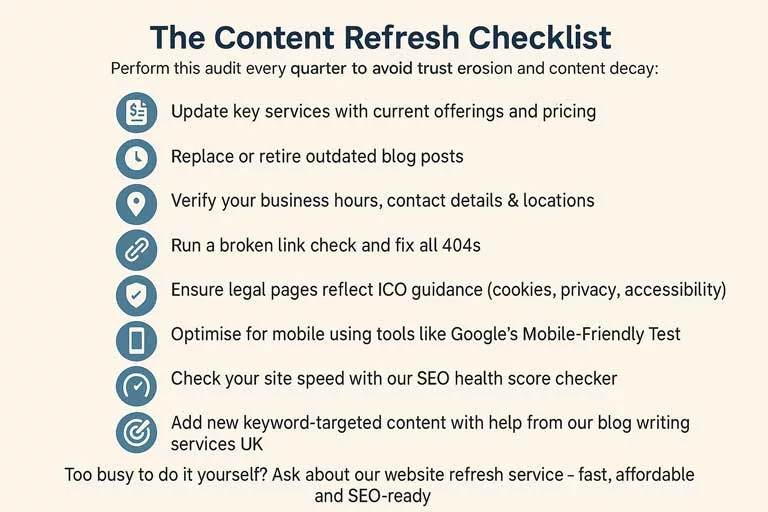 The Content Refresh Checklist

Perform this audit every quarter to avoid trust erosion and content decay:

Update key services with current offerings and pricing

Replace or retire outdated blog posts

Verify your business hours, contact details & locations

Run a broken link check and fix all 404s

Ensure legal pages reflect ICO guidance (cookies, privacy, accessibility)

Optimise for mobile using tools like Google's Mobile-Friendly Test

Check your site speed with our SEO health score checker

Add new keyword-targeted content with help from our blog writing services UK

Too busy to do it yourself? Ask about our website refresh service – fast, affordable and SEO-ready